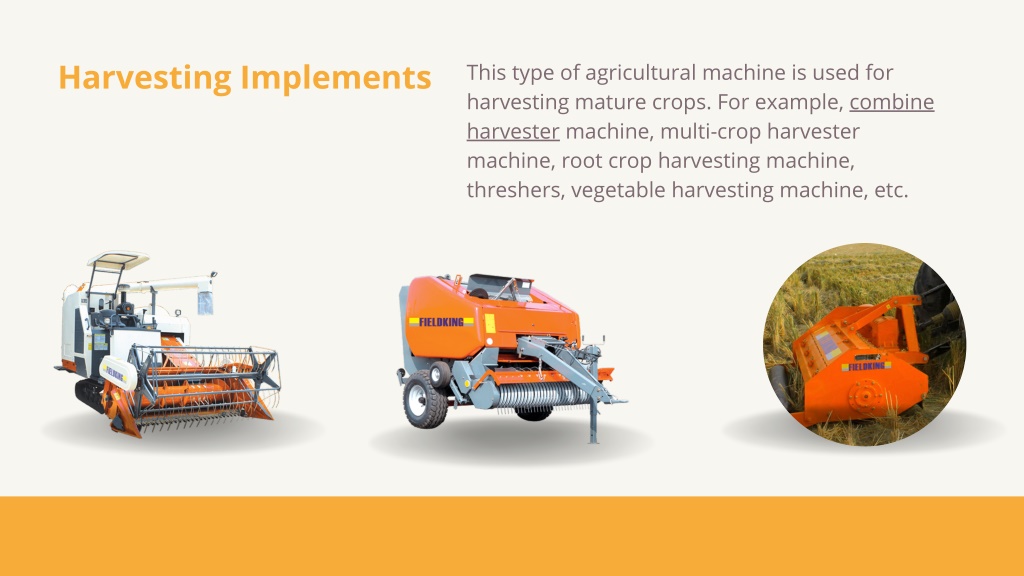 Harvesting Implements

This type of agricultural machine is used for harvesting mature crops. For example, combine harvester machine, multi-crop harvester machine, root crop harvesting machine, threshers, vegetable harvesting machine, etc.

FIELDKING

FIELDKING

FIELDKING